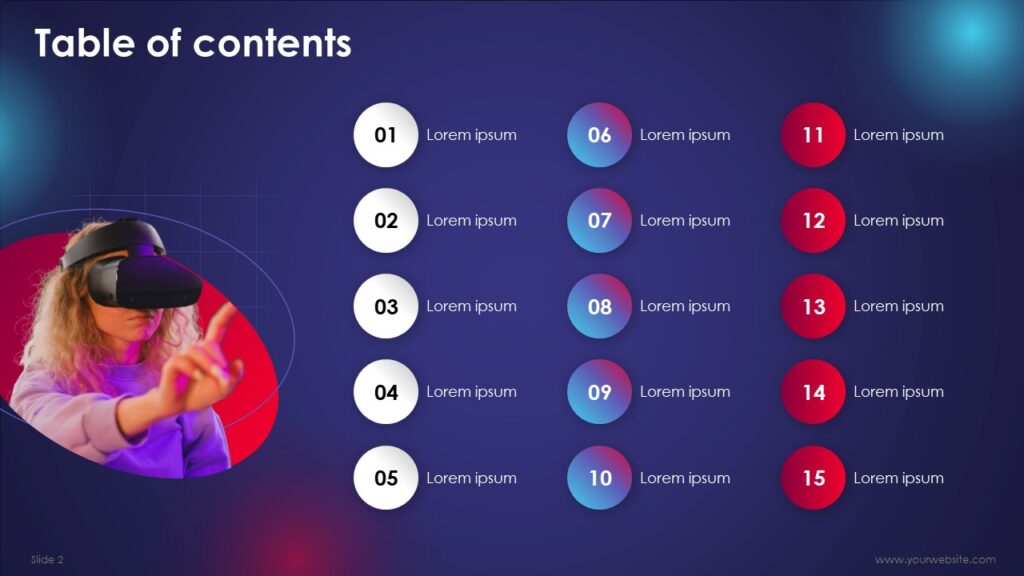 Table of contents

01 Lorem ipsum

02 Lorem ipsum

03 Lorem ipsum

04 Lorem ipsum

05 Lorem ipsum

06 Lorem ipsum

07 Lorem ipsum

08 Lorem ipsum

09 Lorem ipsum

10 Lorem ipsum

11 Lorem ipsum

12 Lorem ipsum

13 Lorem ipsum

14 Lorem ipsum

15 Lorem ipsum

Slide 2

www.yourwebsite.com